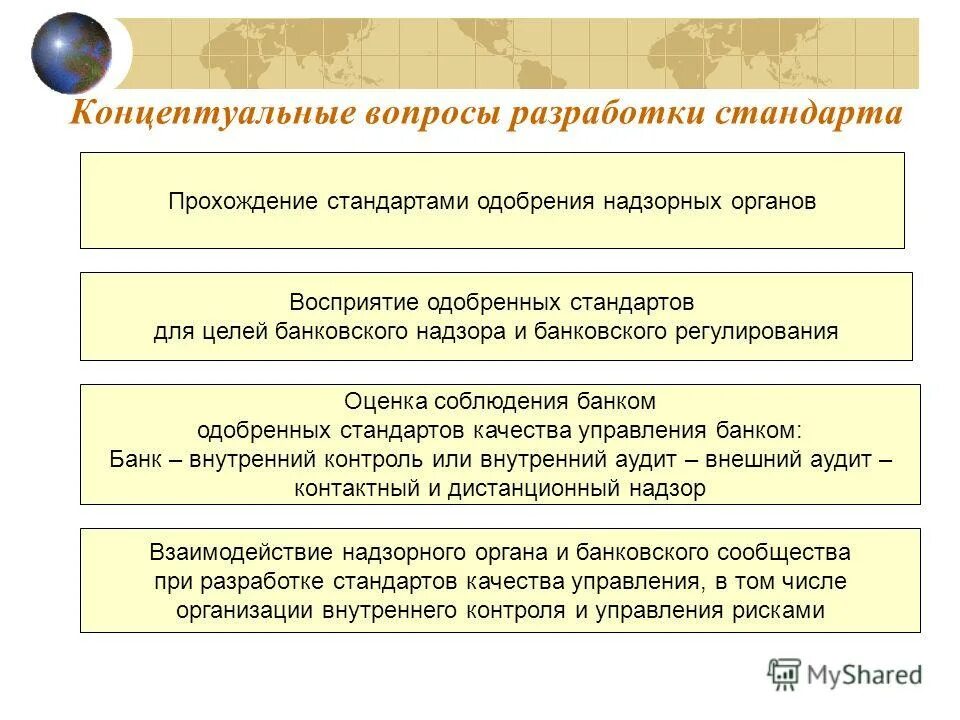 Концептуальные вопросы разработки стандарта

Прохождение стандартами одобрения надзорных органов

Восприятие одобренных стандартов для целей банковского надзора и банковского регулирования

Оценка соблюдения банком одобренных стандартов качества управления банком: Банк – внутренний контроль или внутренний аудит – внешний аудит – контактный и дистанционный надзор

Взаимодействие надзорного органа и банковского сообщества при разработке стандартов качества управления, в том числе организации внутреннего контроля и управления рисками

MyShared